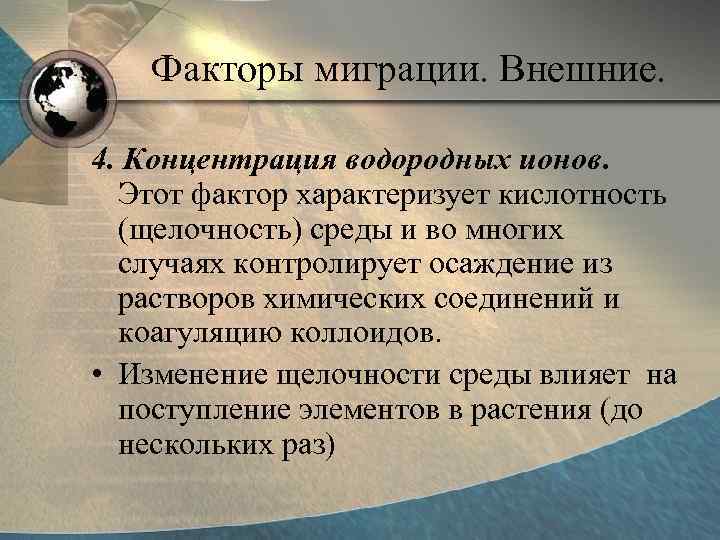 Факторы миграции. Внешние.

4. Концентрация водородных ионов. Этот фактор характеризует кислотность (щелочность) среды и во многих случаях контролирует осаждение из растворов химических соединений и коагуляцию коллоидов.

• Изменение щелочности среды влияет на поступление элементов в растения (до нескольких раз)